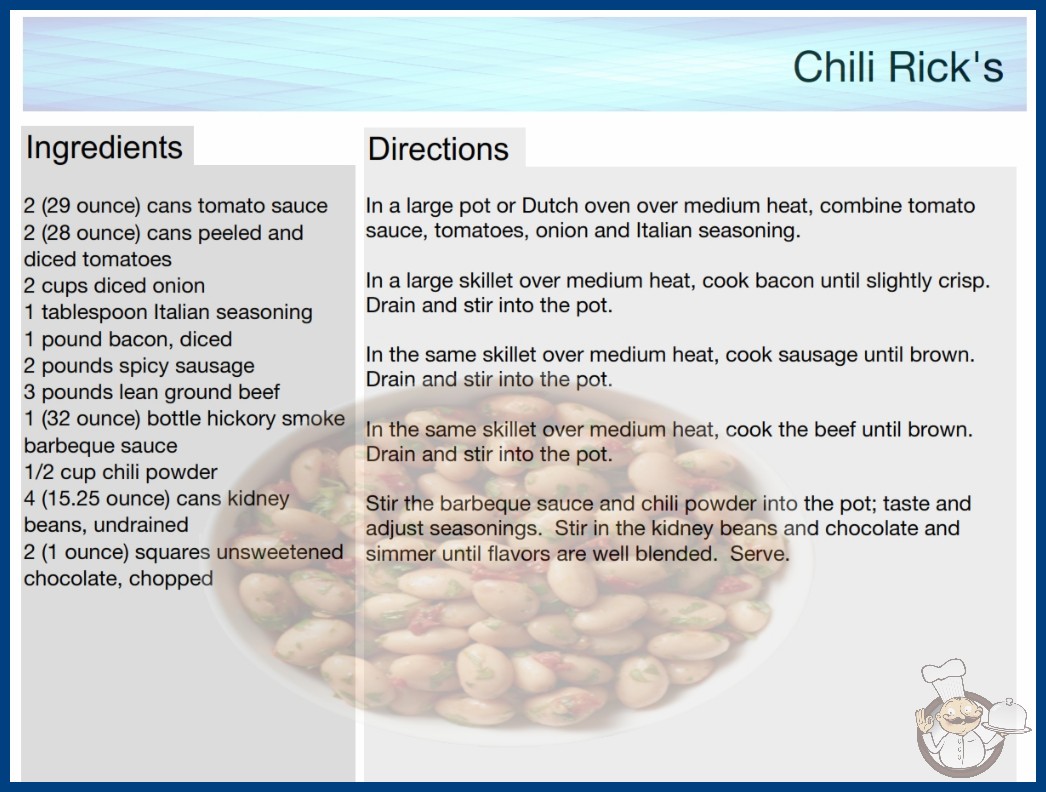 Chili Rick's

Ingredients

2 (29 ounce) cans tomato sauce
2 (28 ounce) cans peeled and diced tomatoes
2 cups diced onion
1 tablespoon Italian seasoning
1 pound bacon, diced
2 pounds spicy sausage
3 pounds lean ground beef
1 (32 ounce) bottle hickory smoke barbeque sauce
1/2 cup chili powder
4 (15.25 ounce) cans kidney beans, undrained
2 (1 ounce) squares unsweetened chocolate, chopped

Directions

In a large pot or Dutch oven over medium heat, combine tomato sauce, tomatoes, onion and Italian seasoning.

In a large skillet over medium heat, cook bacon until slightly crisp. Drain and stir into the pot.

In the same skillet over medium heat, cook sausage until brown. Drain and stir into the pot.

In the same skillet over medium heat, cook the beef until brown. Drain and stir into the pot.

Stir the barbeque sauce and chili powder into the pot; taste and adjust seasonings. Stir in the kidney beans and chocolate and simmer until flavors are well blended. Serve.